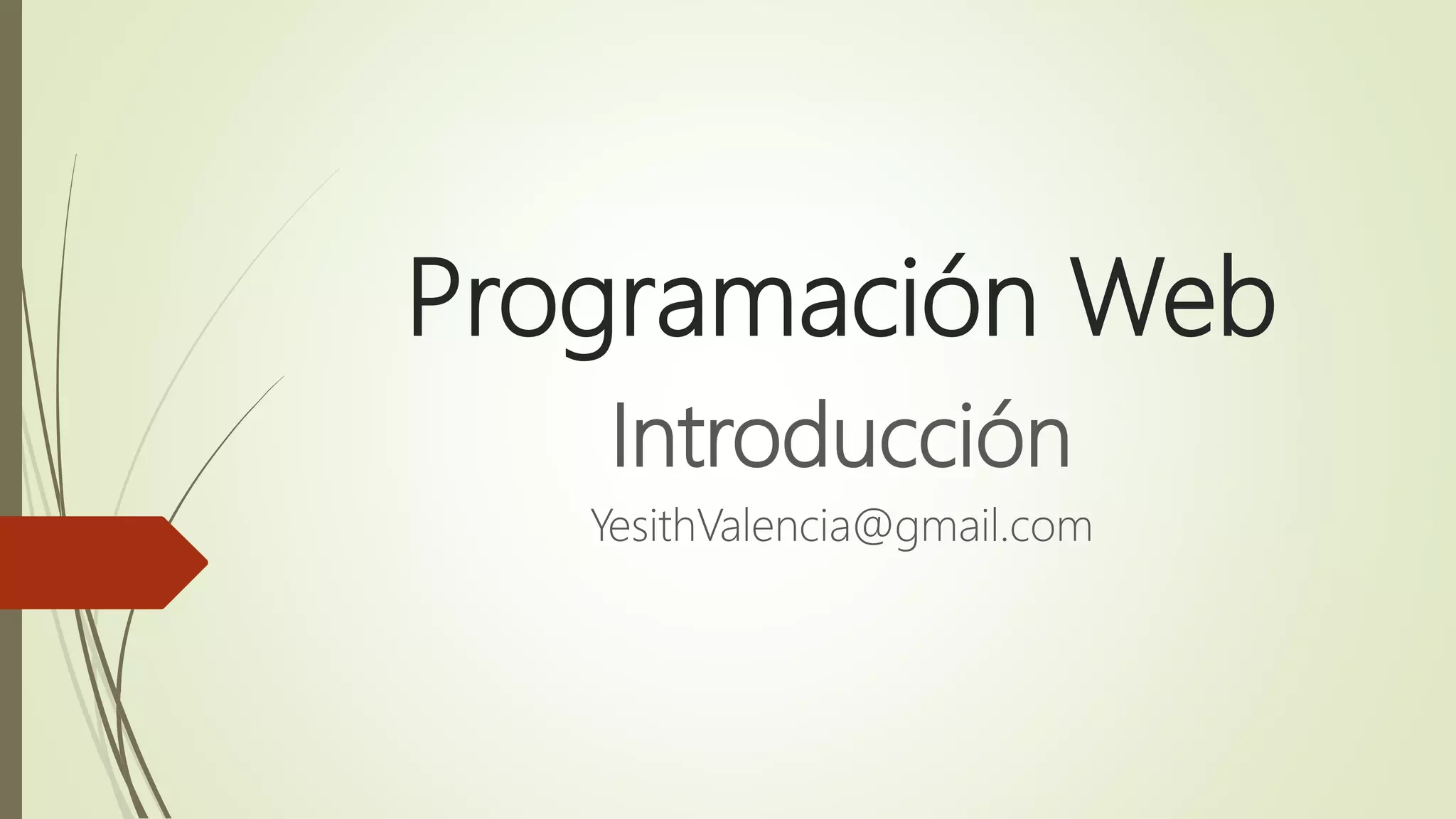 Programación Web

Introducción

YesithValencia@gmail.com